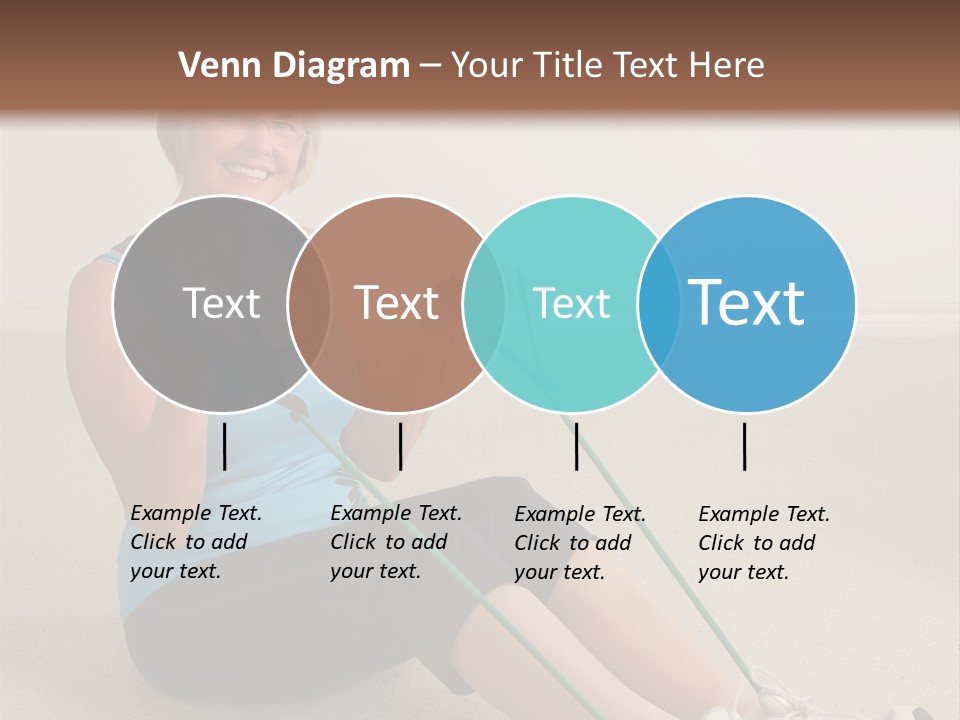 Venn Diagram – Your Title Text Here

Text

Text

Text

Text

Example Text. Click to add your text.

Example Text. Click to add your text.

Example Text. Click to add your text.

Example Text. Click to add your text.